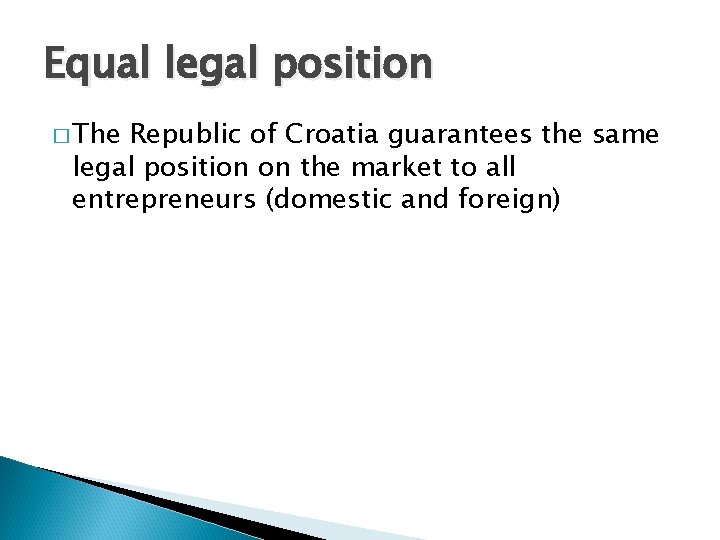 Equal legal position

□ The Republic of Croatia guarantees the same legal position on the market to all entrepreneurs (domestic and foreign)